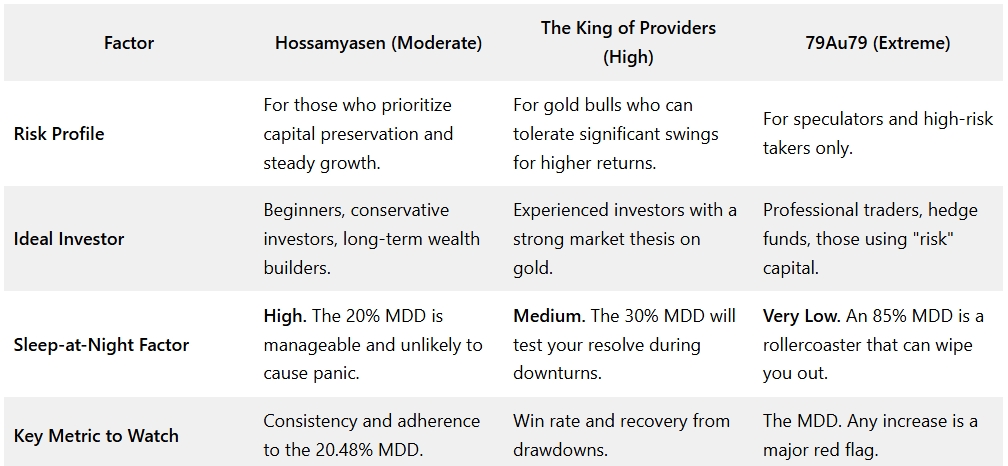 | Factor | Hossamyasen (Moderate) | The King of Providers (High) | 79Au79 (Extreme) |
|---|---|---|---|
| **Risk Profile** | For those who prioritize capital preservation and steady growth. | For gold bulls who can tolerate significant swings for higher returns. | For speculators and high-risk takers only. |
| **Ideal Investor** | Beginners, conservative investors, long-term wealth builders. | Experienced investors with a strong market thesis on gold. | Professional traders, hedge funds, those using "risk" capital. |
| **Sleep-at-Night Factor** | **High.** The 20% MDD is manageable and unlikely to cause panic. | **Medium.** The 30% MDD will test your resolve during downturns. | **Very Low.** An 85% MDD is a rollercoaster that can wipe you out. |
| **Key Metric to Watch** | Consistency and adherence to the 20.48% MDD. | Win rate and recovery from drawdowns. | The MDD. Any increase is a major red flag. |